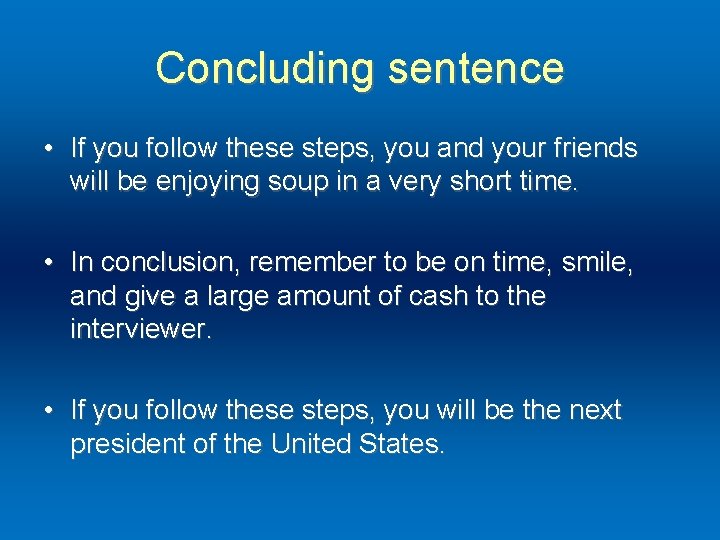 Concluding sentence

• If you follow these steps, you and your friends will be enjoying soup in a very short time.

• In conclusion, remember to be on time, smile, and give a large amount of cash to the interviewer.

• If you follow these steps, you will be the next president of the United States.